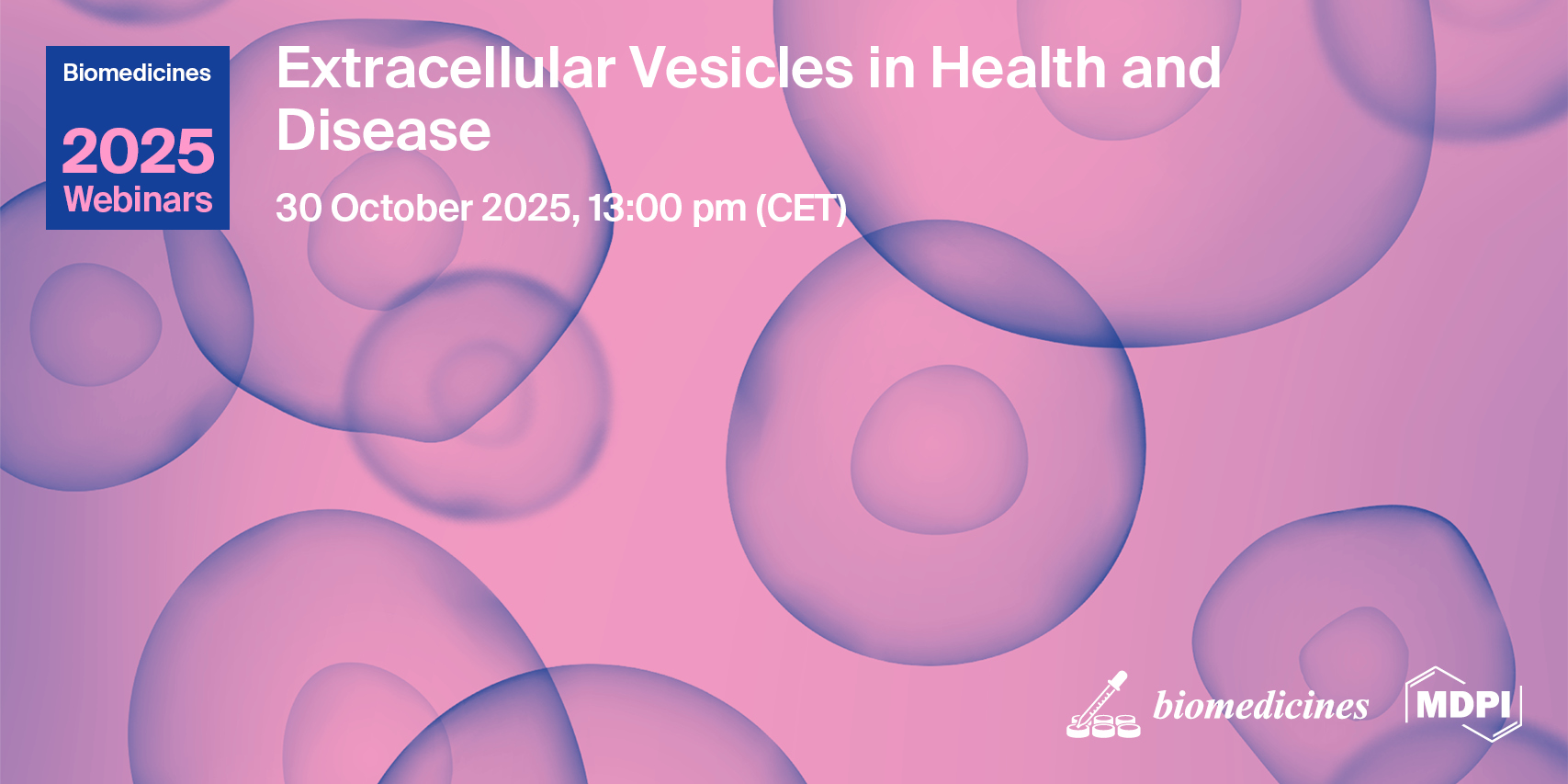 Biomedicines

2025
Webinars

Extracellular Vesicles in Health and Disease

30 October 2025, 13:00 pm (CET)

biomedicines

MDPI